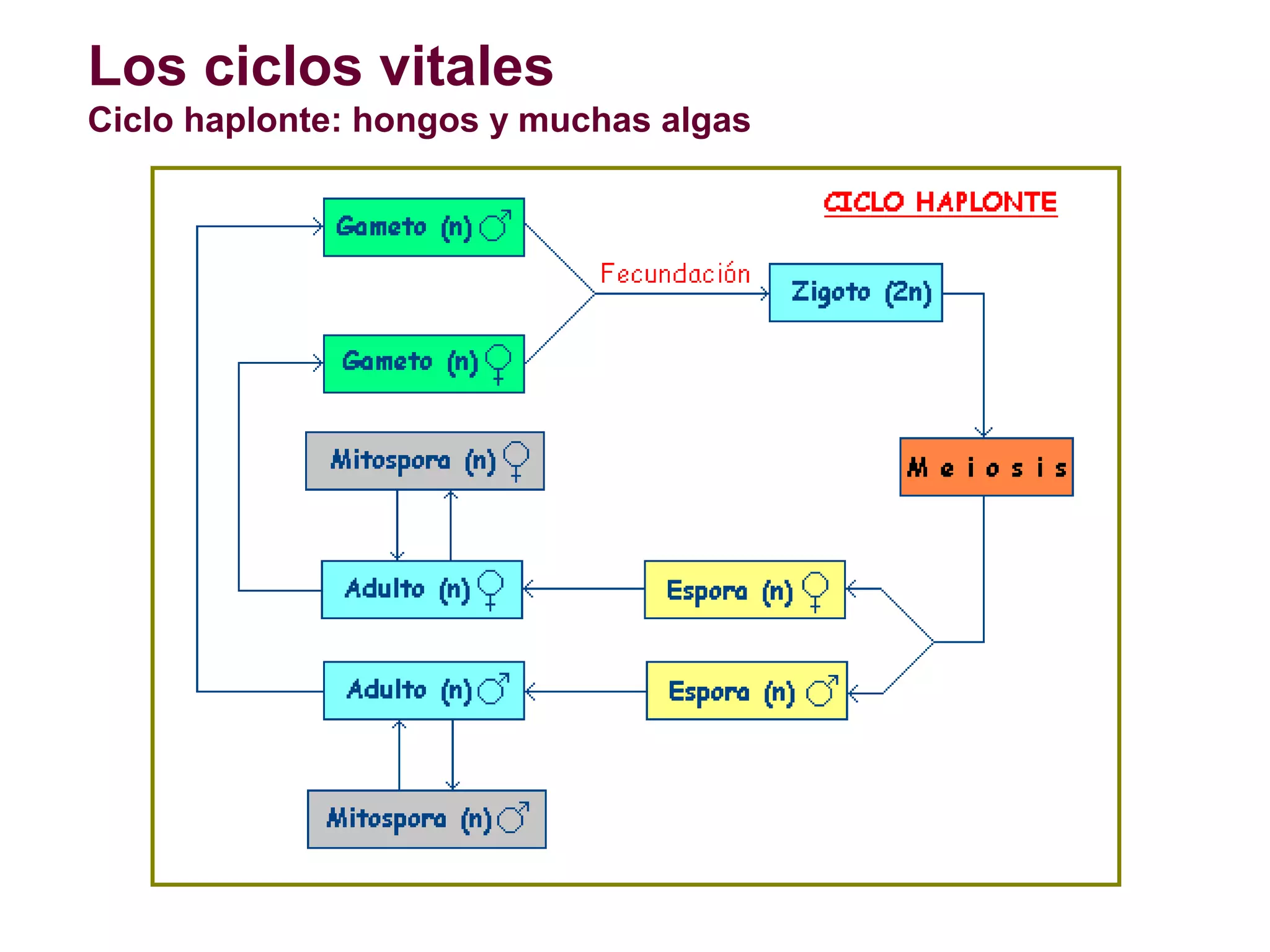 Los ciclos vitales

Ciclo haplonte: hongos y muchas algas

CICLO HAPLONTE

Gameto (n) ♂

Fecundación

Zigoto (2n)

Gameto (n) ♀

Mitospora (n) ♀

Meiosis

Adulto (n) ♀

Espora (n) ♀

Adulto (n) ♂

Espora (n) ♂

Mitospora (n) ♂